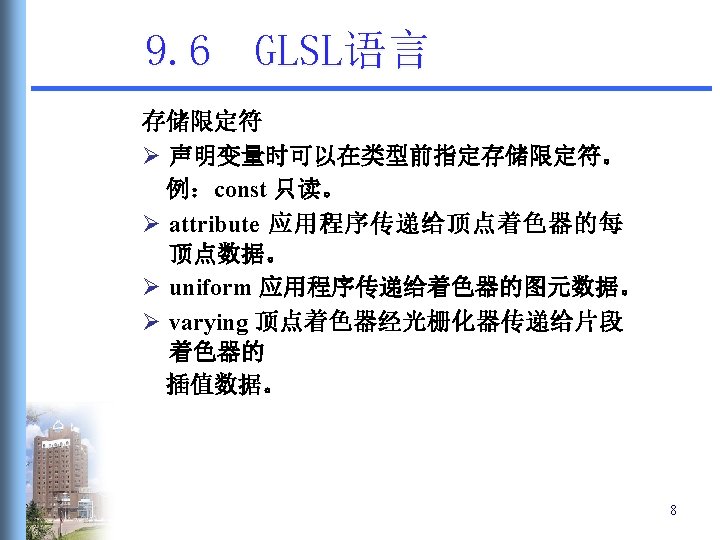 9.6 GLSL语言

存储限定符

➢ 声明变量时可以在类型前指定存储限定符。
例：const 只读。

➢ attribute 应用程序传递给顶点着色器的每顶点数据。

➢ uniform 应用程序传递给着色器的图元数据。

➢ varying 顶点着色器经光栅化器传递给片段着色器的
插值数据。

8